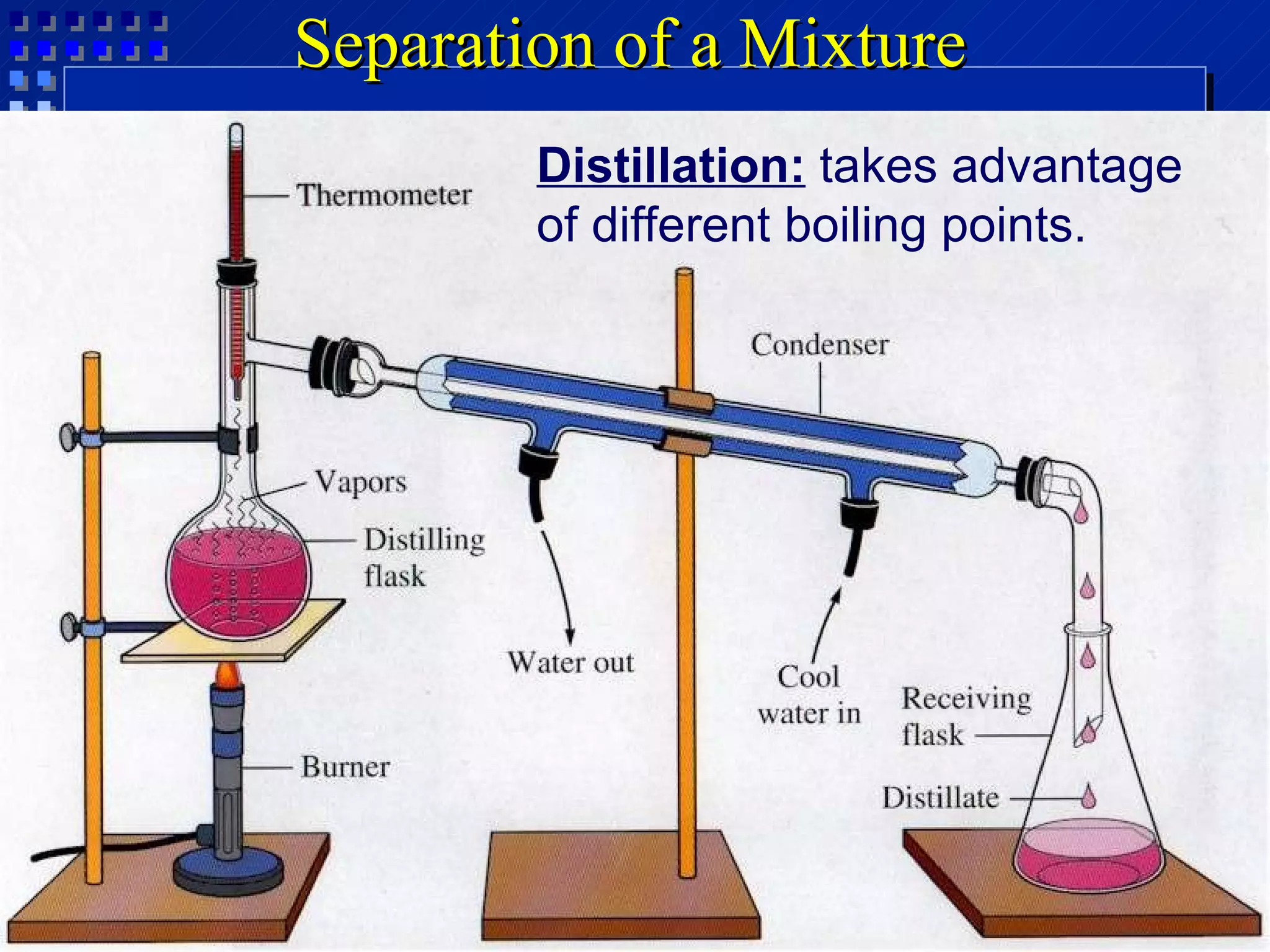 Separation of a Mixture

Distillation: takes advantage of different boiling points.

Thermometer

Condenser

Vapors

Distilling flask

Water out

Cool water in

Receiving flask

Burner

Distillate